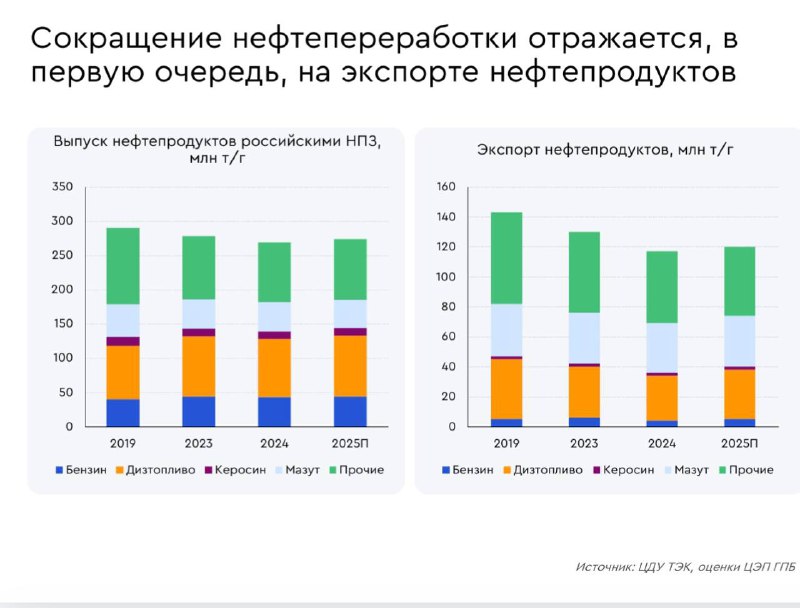 Сокращение нефтепереработки отражается, в первую очередь, на экспорте нефтепродуктов

Выпуск нефтепродуктов российскими НПЗ, млн т/г

350
300
250
200
150
100
50
0

2019
2023
2024
2025П

Бензин
Дизтопливо
Керосин
Мазут
Прочие

Экспорт нефтепродуктов, млн т/г

160
140
120
100
80
60
40
20
0

2019
2023
2024
2025П

Бензин
Дизтопливо
Керосин
Мазут
Прочие

Источник: ЦДУ ТЭК, оценки ЦЭП ГПБ